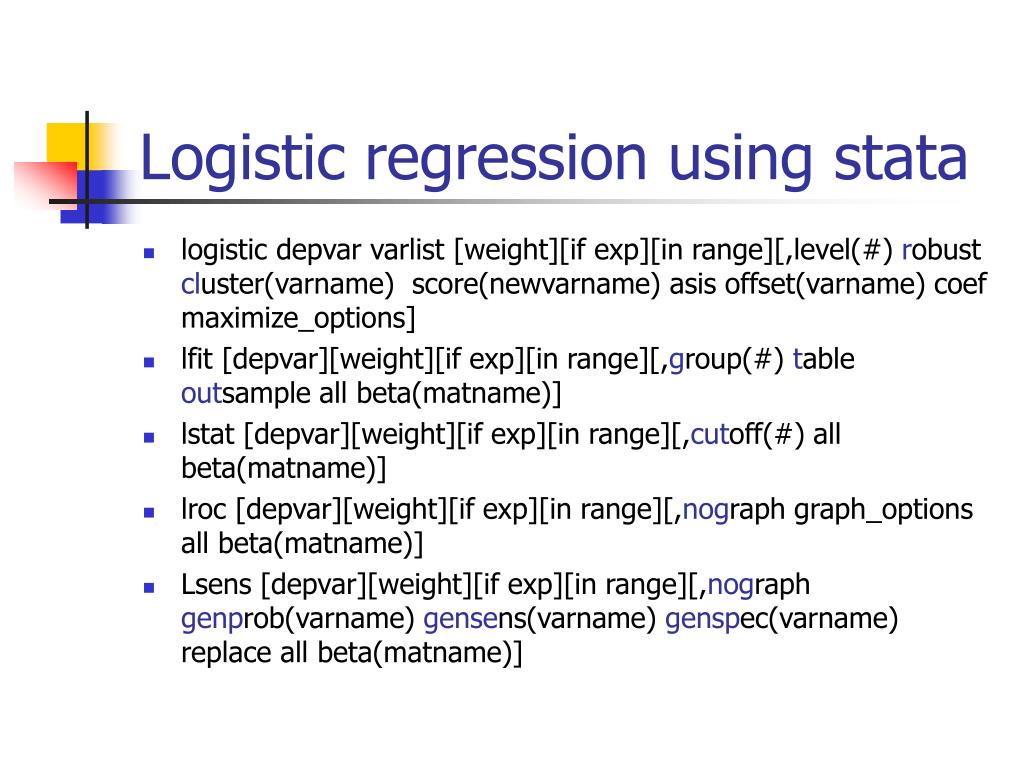 Logistic regression using stata

- logistic depvar varlist [weight][if exp][in range][,level(#) robust cluster(varname)  score(newvarname) asis offset(varname) coef maximize_options]
- lfit [depvar][weight][if exp][in range][,group(#) table outsample all beta(matname)]
- lstat [depvar][weight][if exp][in range][,cutoff(#) all beta(matname)]
- lroc [depvar][weight][if exp][in range][,nograph graph_options all beta(matname)]
- Lsens [depvar][weight][if exp][in range][,nograph genprob(varname) gensens(varname) genspec(varname) replace all beta(matname)]